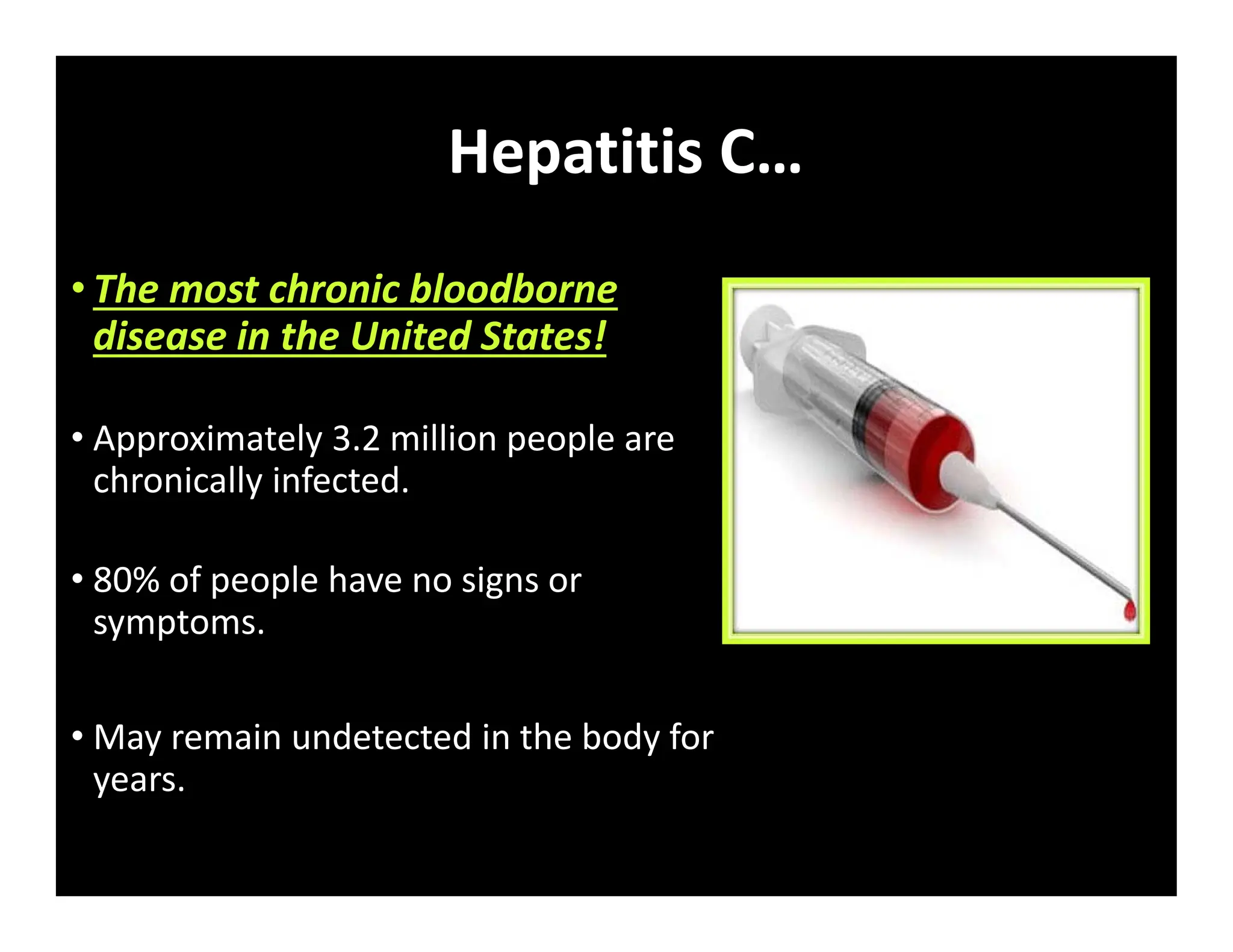 Hepatitis C…

• The most chronic bloodborne disease in the United States!

• Approximately 3.2 million people are chronically infected.

• 80% of people have no signs or symptoms.

• May remain undetected in the body for years.